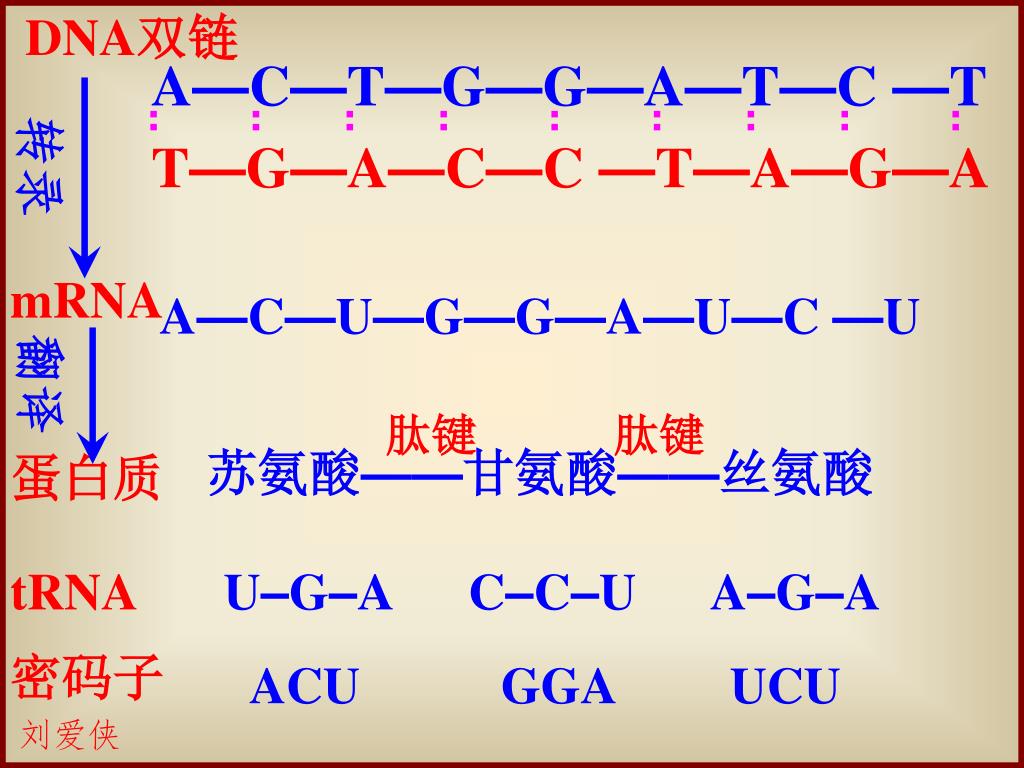 DNA双链

A—C—T—G—G—A—T—C —T

T—G—A—C—C —T—A—G—A

转录

mRNA A—C—U—G—G—A—U—C —U

翻译

肽键 肽键

蛋白质 苏氨酸——甘氨酸——丝氨酸

tRNA U–G–A C–C–U A–G–A

密码子 ACU GGA UCU

刘爱侠